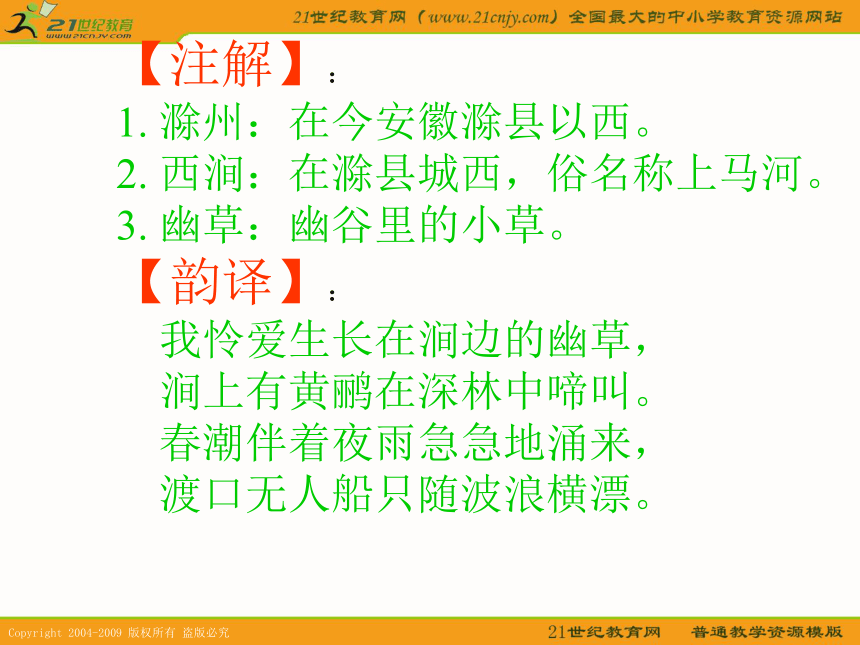 21世纪教育
www.21cnjy.com

21世纪教育网（www.21cnjy.com）全国最大的中小学教育资源网站

【注解】：

1. 滁州：在今安徽滁县以西。
2. 西涧：在滁县城西，俗名称上马河。
3. 幽草：幽谷里的小草。

【韵译】：

我怜爱生长在涧边的幽草，
涧上有黄鹂在深林中啼叫。
春潮伴着夜雨急急地涌来，
渡口无人船只随波浪横漂。

Copyright 2004-2009 版权所有 盗版必究

21世纪教育网 普通教学资源模版